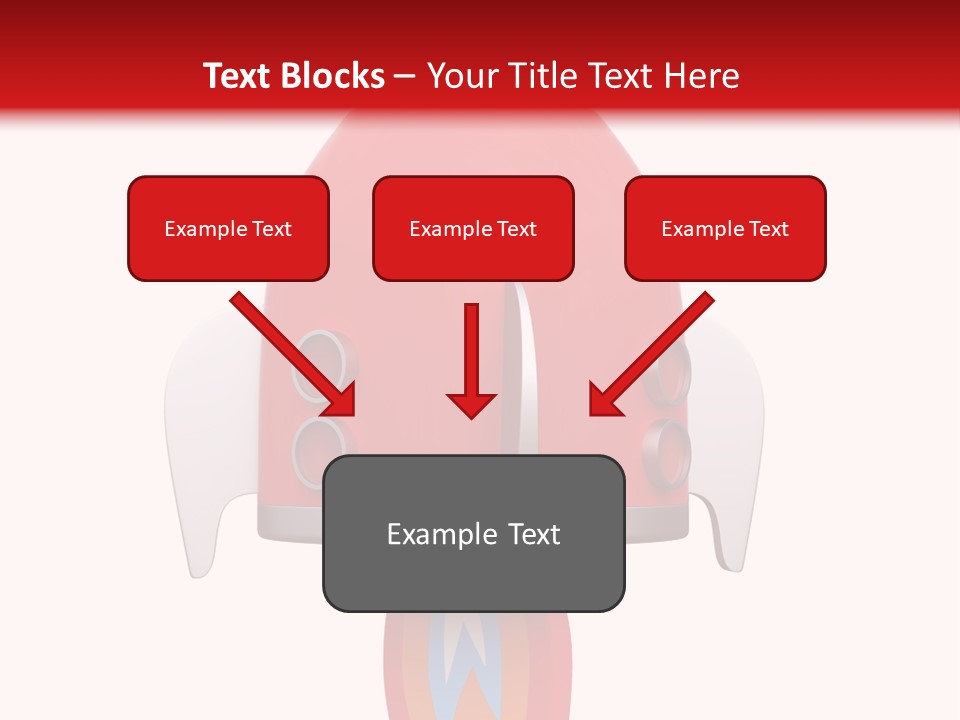 Text Blocks – Your Title Text Here

Example Text

Example Text

Example Text

Example Text